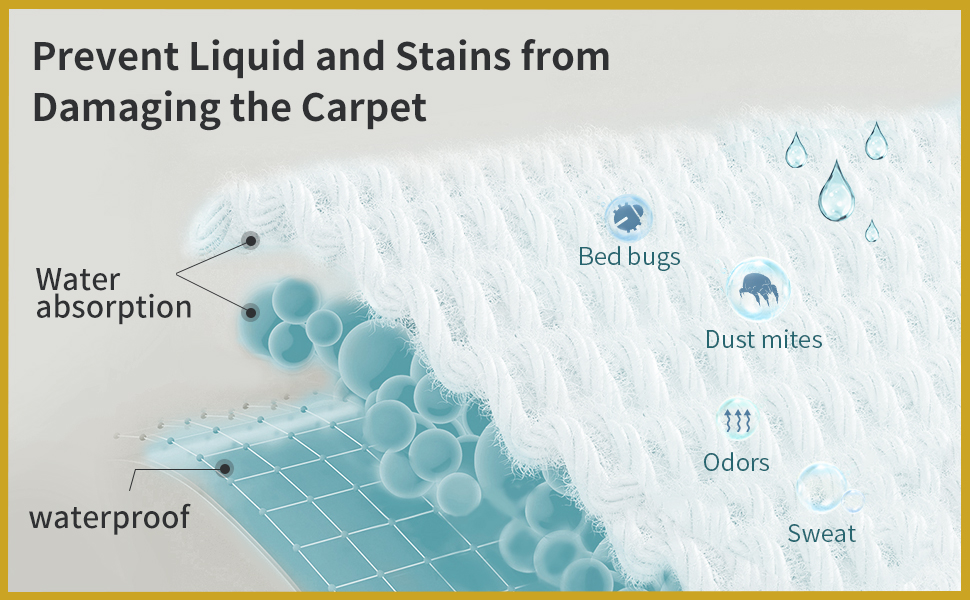 Prevent Liquid and Stains from Damaging the Carpet

Water absorption

waterproof

Bed bugs

Dust mites

Odors

Sweat